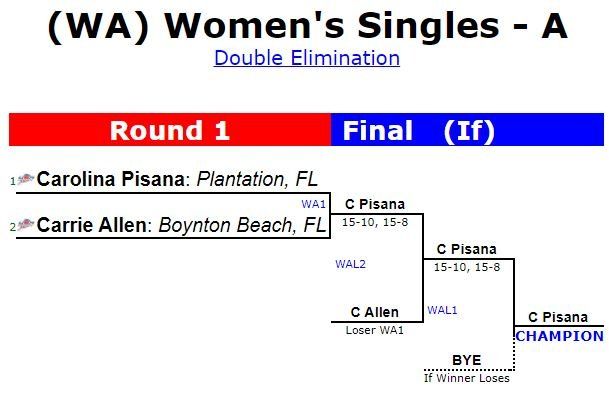 (WA) Women's Singles - A

Double Elimination

Round 1

Final (If)

1 Carolina Pisana: Plantation, FL

2 Carrie Allen: Boynton Beach, FL

WA1

C Pisana
15-10, 15-8

WAL2

C Allen
Loser WA1

C Pisana
15-10, 15-8

WAL1

BYE
If Winner Loses

C Pisana
CHAMPION